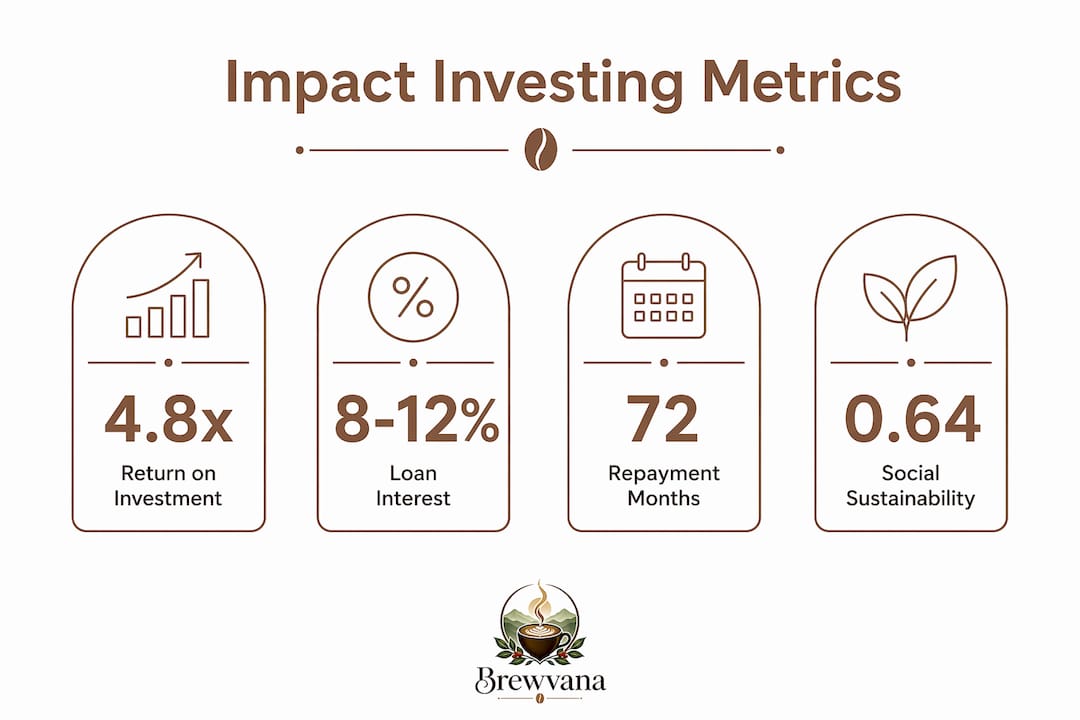 Impact Investing Metrics

%

4.8x
Return on Investment

8-12%
Loan Interest

72
Repayment Months

0.64
Social Sustainability

Brewvana